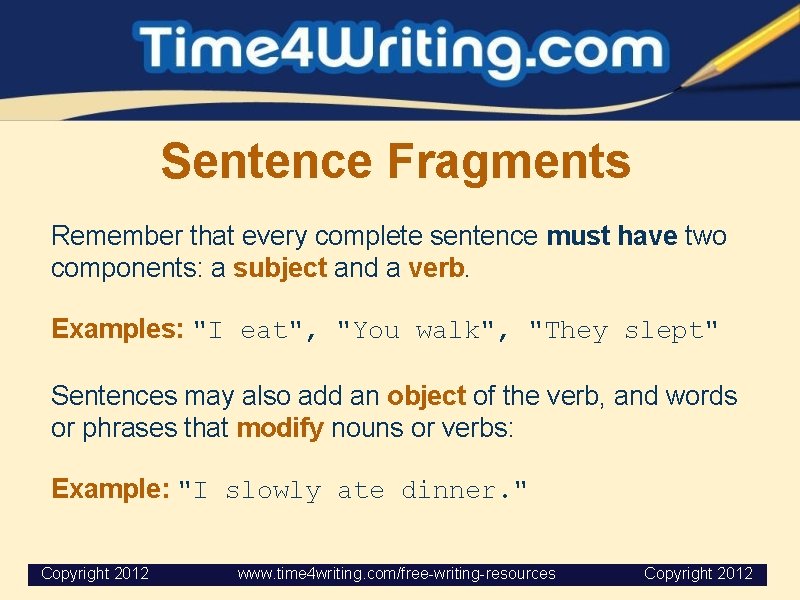 Time4Writing.com

Sentence Fragments

Remember that every complete sentence must have two components: a subject and a verb.

Examples: "I eat", "You walk", "They slept"

Sentences may also add an object of the verb, and words or phrases that modify nouns or verbs:

Example: "I slowly ate dinner."

Copyright 2012 www.time4writing.com/free-writing-resources Copyright 2012